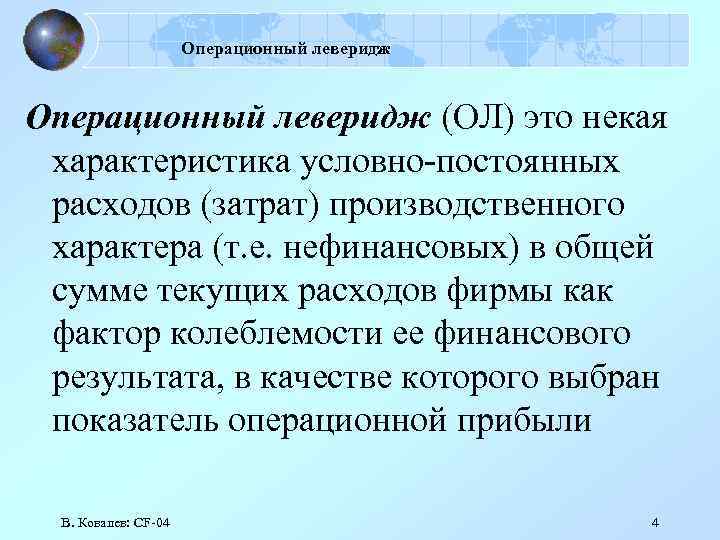 Операционный леверидж

Операционный леверидж (ОЛ) это некая характеристика условно-постоянных расходов (затрат) производственного характера (т.е. нефинансовых) в общей сумме текущих расходов фирмы как фактор колеблемости ее финансового результата, в качестве которого выбран показатель операционной прибыли

В. Ковалев: CF-04

4